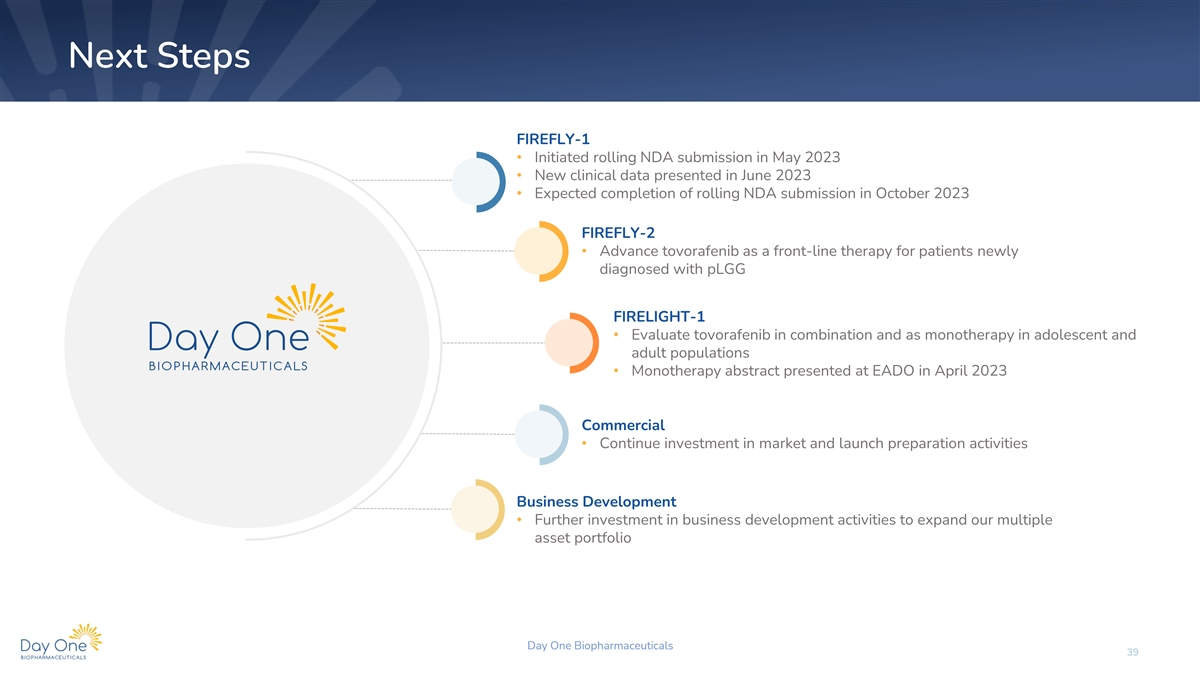 Next Steps

Day One
BIOPHARMACEUTICALS

FIREFLY-1
• Initiated rolling NDA submission in May 2023
• New clinical data presented in June 2023
• Expected completion of rolling NDA submission in October 2023

FIREFLY-2
• Advance tovorafenib as a front-line therapy for patients newly diagnosed with pLGG

FIRELIGHT-1
• Evaluate tovorafenib in combination and as monotherapy in adolescent and adult populations
• Monotherapy abstract presented at EADO in April 2023

Commercial
• Continue investment in market and launch preparation activities

Business Development
• Further investment in business development activities to expand our multiple asset portfolio

Day One
BIOPHARMACEUTICALS

Day One Biopharmaceuticals

39